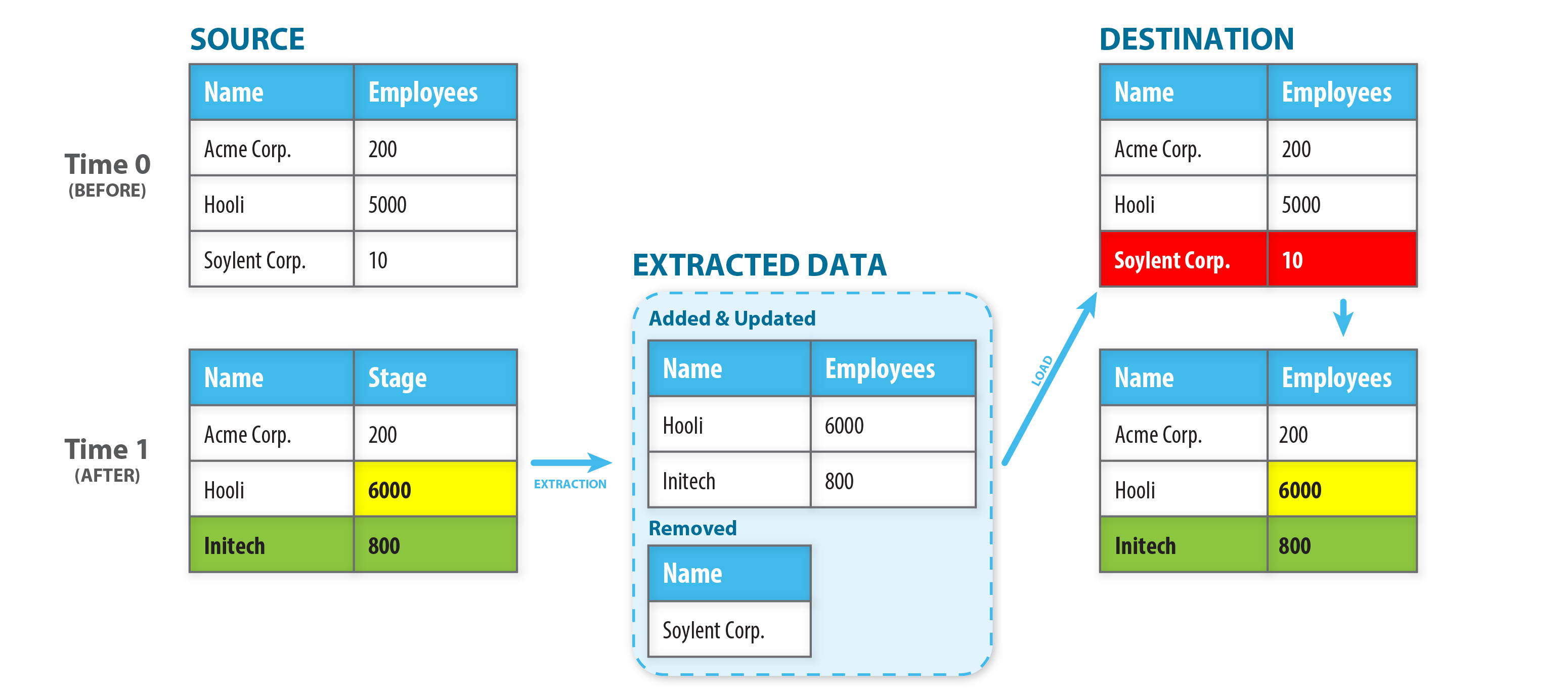 SOURCE

Time 0
(BEFORE)

| Name | Employees |
|---|---|
| Acme Corp. | 200 |
| Hooli | 5000 |
| Soylent Corp. | 10 |

Time 1
(AFTER)

| Name | Stage |
|---|---|
| Acme Corp. | 200 |
| Hooli | 6000 |
| Initech | 800 |

EXTRACTION

EXTRACTED DATA

Added & Updated

| Name | Employees |
|---|---|
| Hooli | 6000 |
| Initech | 800 |

Removed

| Name |
|---|
| Soylent Corp. |

LOAD

DESTINATION

| Name | Employees |
|---|---|
| Acme Corp. | 200 |
| Hooli | 5000 |
| Soylent Corp. | 10 |

| Name | Employees |
|---|---|
| Acme Corp. | 200 |
| Hooli | 6000 |
| Initech | 800 |